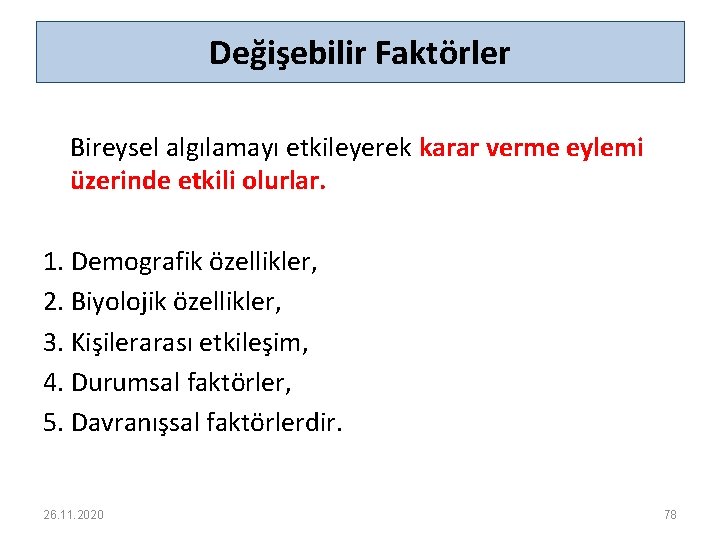 Değişebilir Faktörler

Bireysel algılamayı etkileyerek karar verme eylemi üzerinde etkili olurlar.

1. Demografik özellikler,
2. Biyolojik özellikler,
3. Kişilerarası etkileşim,
4. Durumsal faktörler,
5. Davranışsal faktörlerdir.

26.11.2020

78